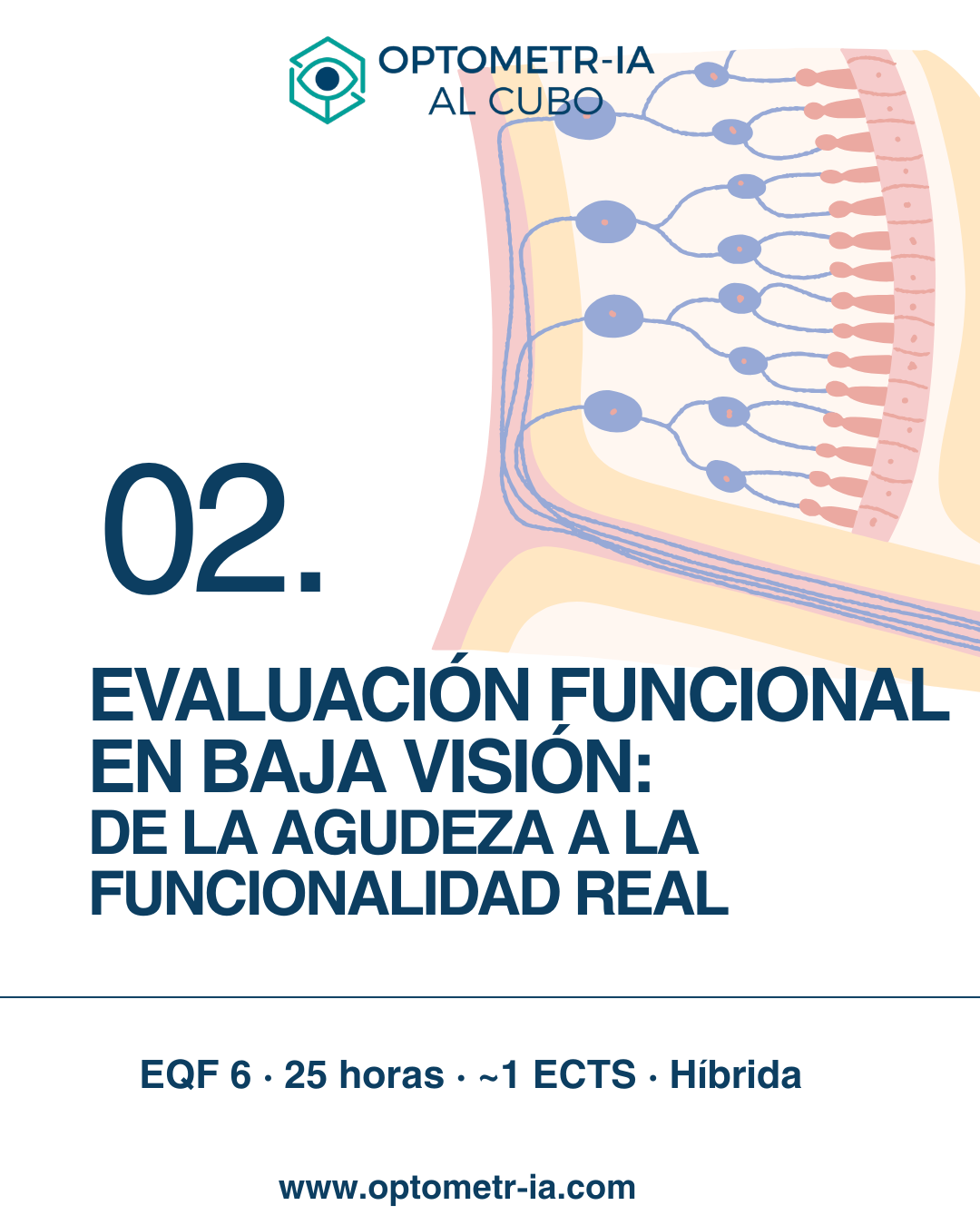 OPTOMETR-IA
AL CUBO

02.

EVALUACIÓN FUNCIONAL EN BAJA VISIÓN:
DE LA AGUDEZA A LA FUNCIONALIDAD REAL

EQF 6 · 25 horas · ~1 ECTS · Híbrida

www.optometr-ia.com